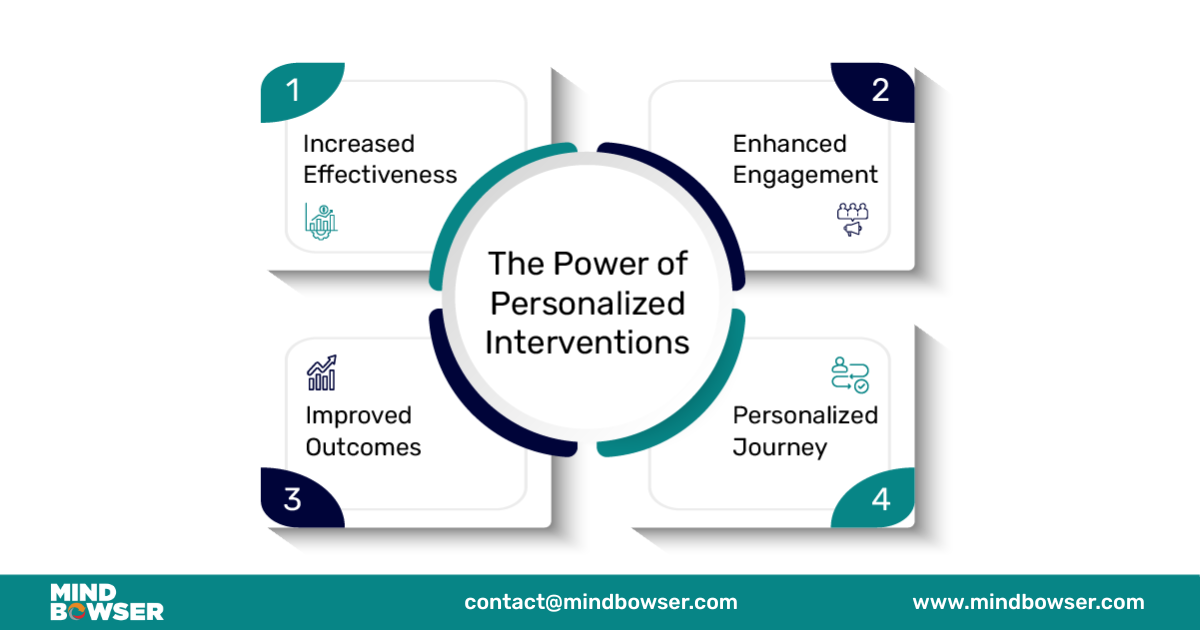 1

Increased Effectiveness

2

Enhanced Engagement

The Power of Personalized Interventions

Improved Outcomes

3

Personalized Journey

4

MIND BOWSER

contact@mindbowser.com

www.mindbowser.com